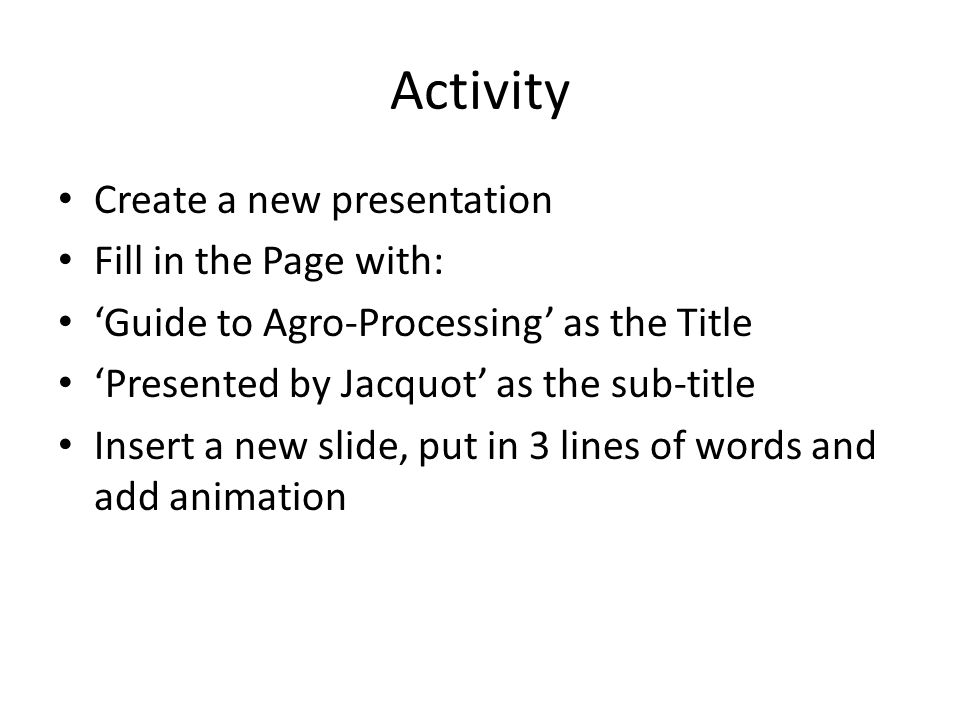 Activity

• Create a new presentation
• Fill in the Page with:
• ‘Guide to Agro-Processing’ as the Title
• ‘Presented by Jacquot’ as the sub-title
• Insert a new slide, put in 3 lines of words and add animation